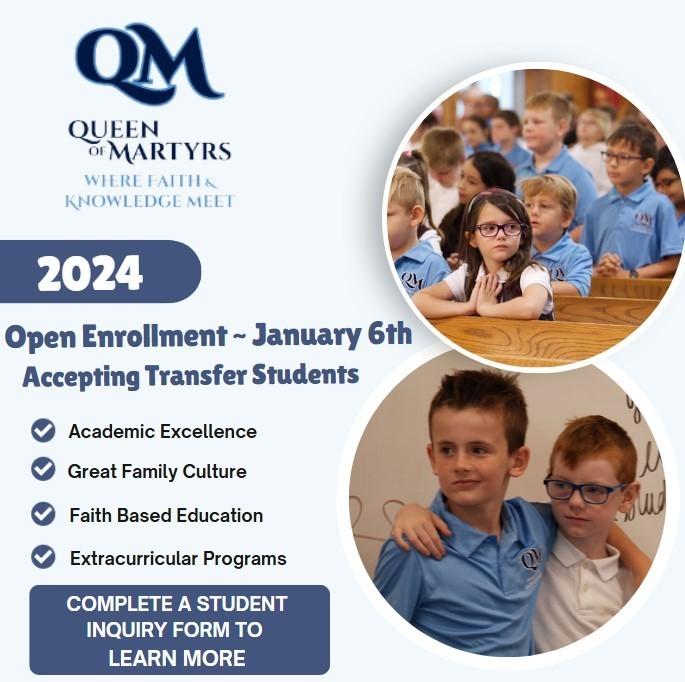 QM
QUEEN OF MARTYRS
WHERE FAITH & KNOWLEDGE MEET

2024

Open Enrollment ~ January 6th
Accepting Transfer Students

Academic Excellence
Great Family Culture
Faith Based Education
Extracurricular Programs

COMPLETE A STUDENT INQUIRY FORM TO LEARN MORE